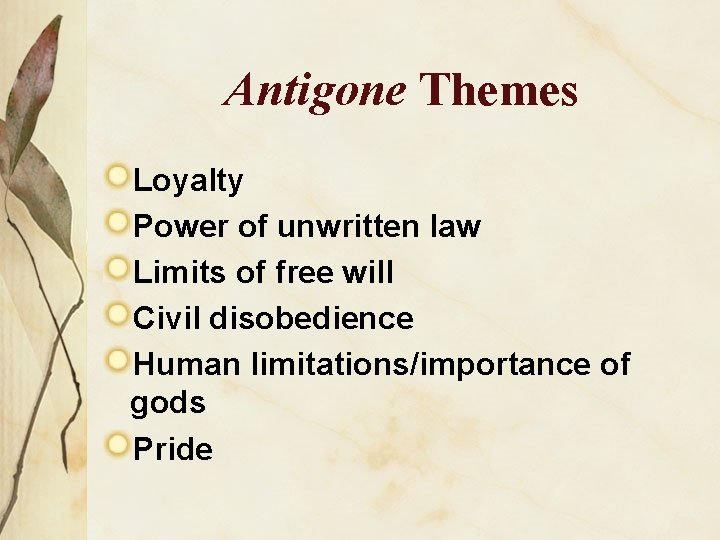 Antigone Themes

Loyalty
Power of unwritten law
Limits of free will
Civil disobedience
Human limitations/importance of gods
Pride